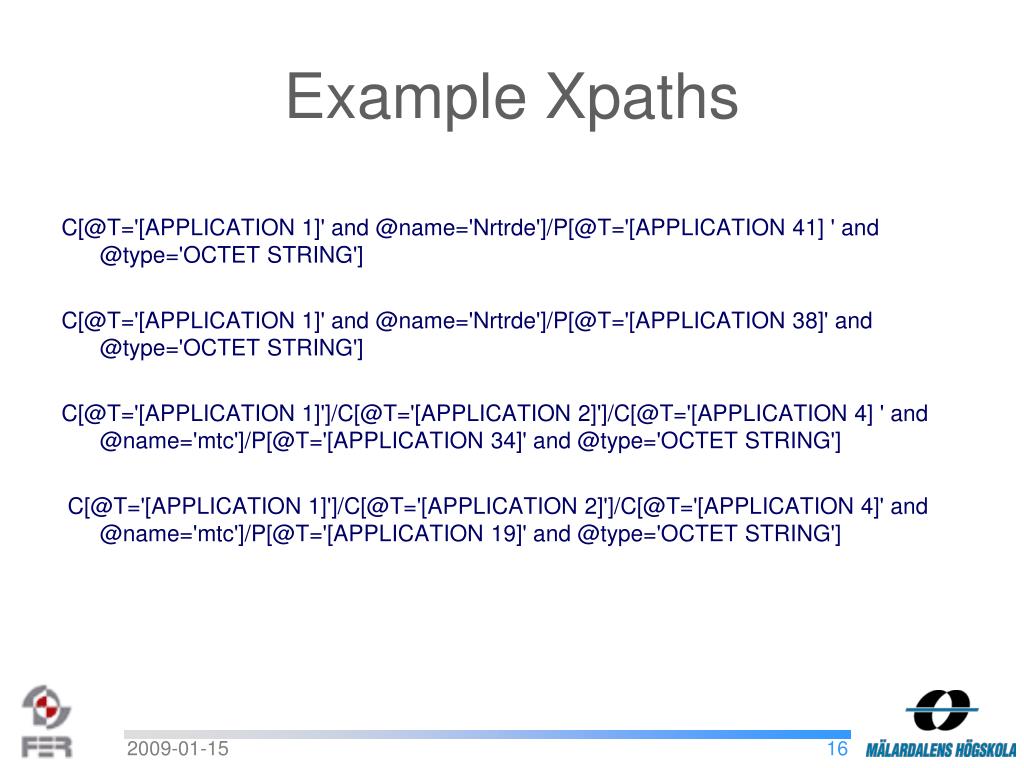 Example Xpaths

C[@T='[APPLICATION 1]' and @name='Nrtrde']/P[@T='[APPLICATION 41] ' and @type='OCTET STRING']

C[@T='[APPLICATION 1]' and @name='Nrtrde']/P[@T='[APPLICATION 38]' and @type='OCTET STRING']

C[@T='[APPLICATION 1]']/C[@T='[APPLICATION 2]']/C[@T='[APPLICATION 4] ' and @name='mtc']/P[@T='[APPLICATION 34]' and @type='OCTET STRING']

C[@T='[APPLICATION 1]']/C[@T='[APPLICATION 2]']/C[@T='[APPLICATION 4]' and @name='mtc']/P[@T='[APPLICATION 19]' and @type='OCTET STRING']

FER

2009-01-15

16

MÄLARDALENS HÖGSKOLA